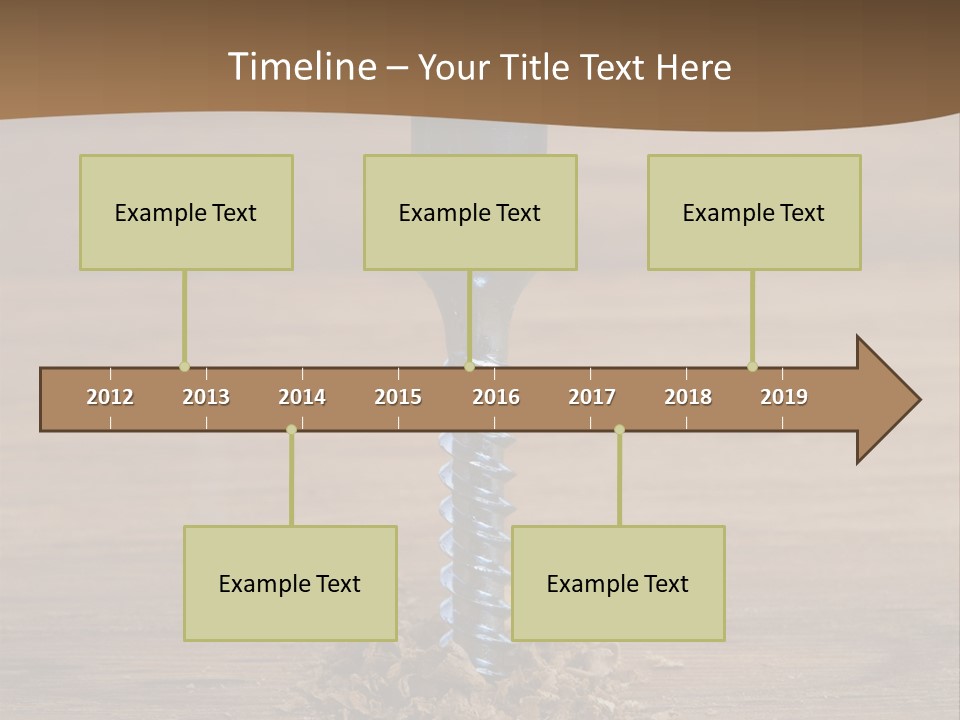 Timeline – Your Title Text Here

Example Text

Example Text

Example Text

2012 2013 2014 2015 2016 2017 2018 2019

Example Text

Example Text